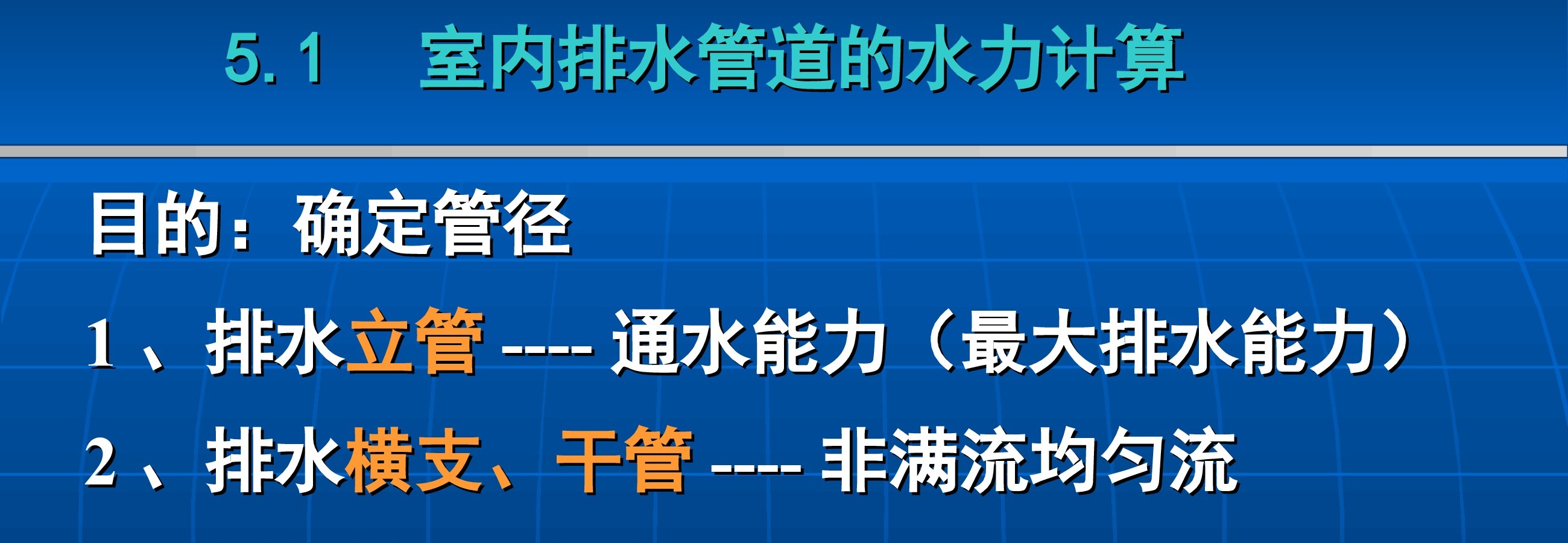 5.1　室内排水管道的水力计算

目的：确定管径

1、排水立管 ---- 通水能力（最大排水能力）

2、排水横支、干管 ---- 非满流均匀流